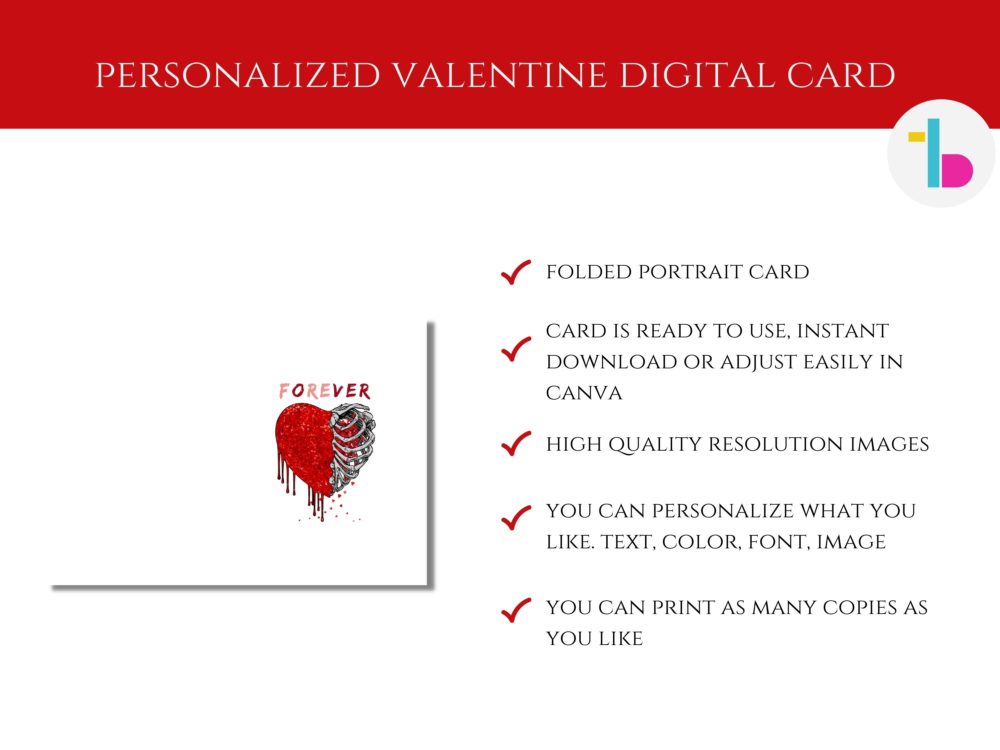 PERSONALIZED VALENTINE DIGITAL CARD

FOREVER

FOLDED PORTRAIT CARD

CARD IS READY TO USE, INSTANT DOWNLOAD OR ADJUST EASILY IN CANVA

HIGH QUALITY RESOLUTION IMAGES

YOU CAN PERSONALIZE WHAT YOU LIKE. TEXT, COLOR, FONT, IMAGE

YOU CAN PRINT AS MANY COPIES AS YOU LIKE